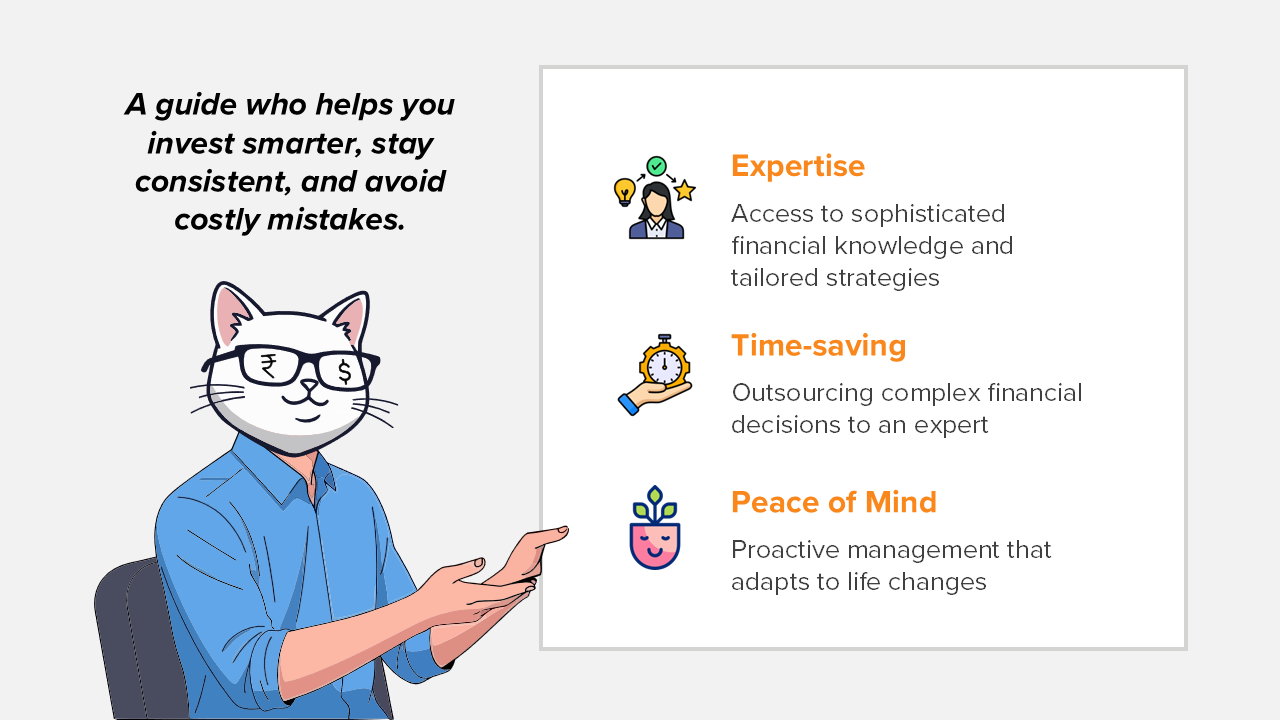 A guide who helps you invest smarter, stay consistent, and avoid costly mistakes.

₹ $

Expertise

Access to sophisticated financial knowledge and tailored strategies

Time-saving

Outsourcing complex financial decisions to an expert

Peace of Mind

Proactive management that adapts to life changes